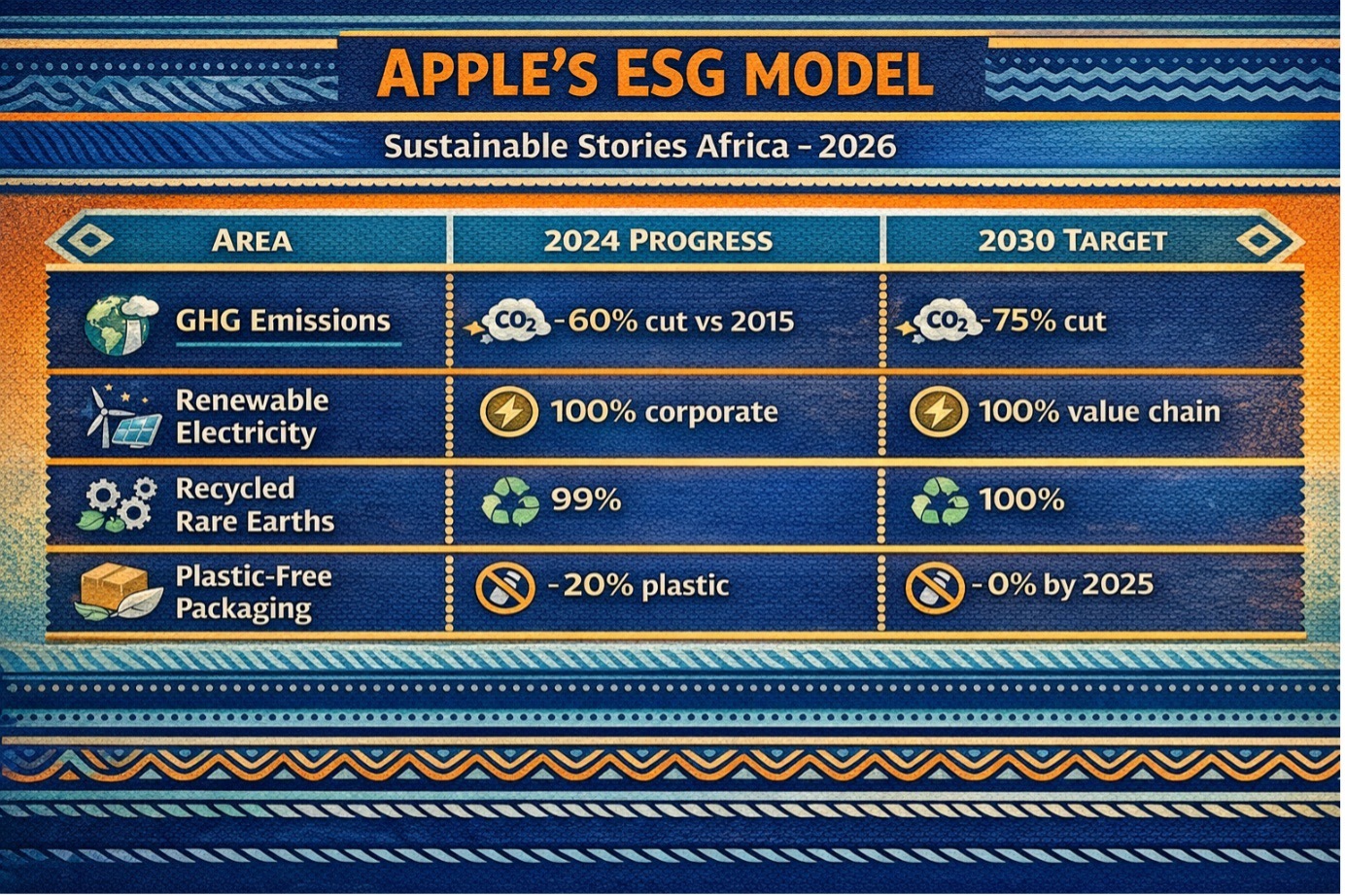 APPLE'S ESG MODEL

Sustainable Stories Africa - 2026

| AREA | 2024 PROGRESS | 2030 TARGET |
|---|---|---|
| GHG Emissions | $CO_2$ -60% cut vs 2015 | $CO_2$ -75% cut |
| Renewable Electricity | 100% corporate | 100% value chain |
| Recycled Rare Earths | 99% | 100% |
| Plastic-Free Packaging | -20% plastic | -0% by 2025 |